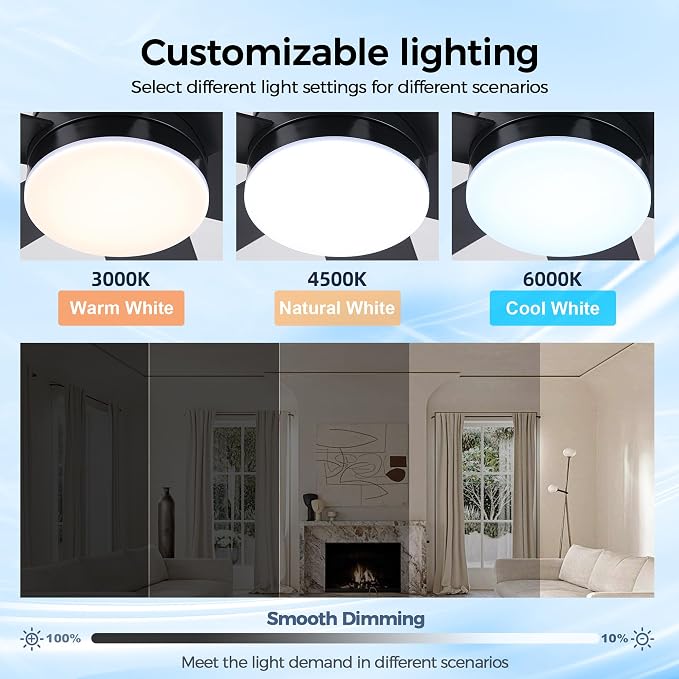 Customizable lighting

Select different light settings for different scenarios

3000K
Warm White

4500K
Natural White

6000K
Cool White

Smooth Dimming

100%

10%

Meet the light demand in different scenarios